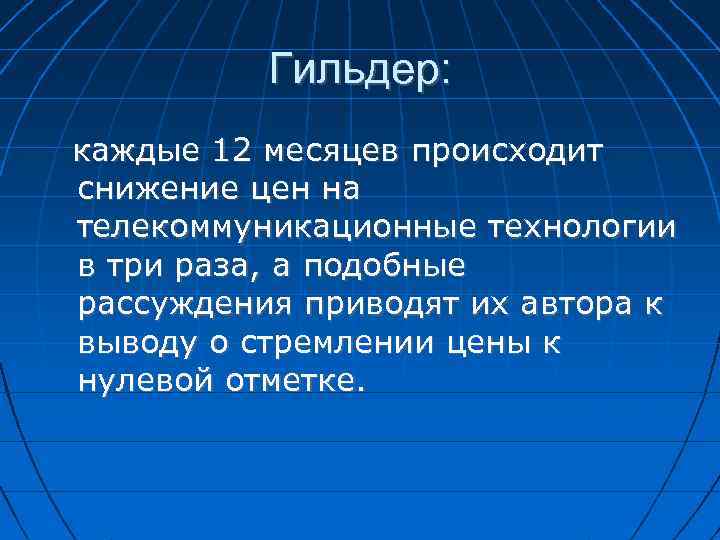 Гильдер:

каждые 12 месяцев происходит снижение цен на телекоммуникационные технологии в три раза, а подобные рассуждения приводят их автора к выводу о стремлении цены к нулевой отметке.